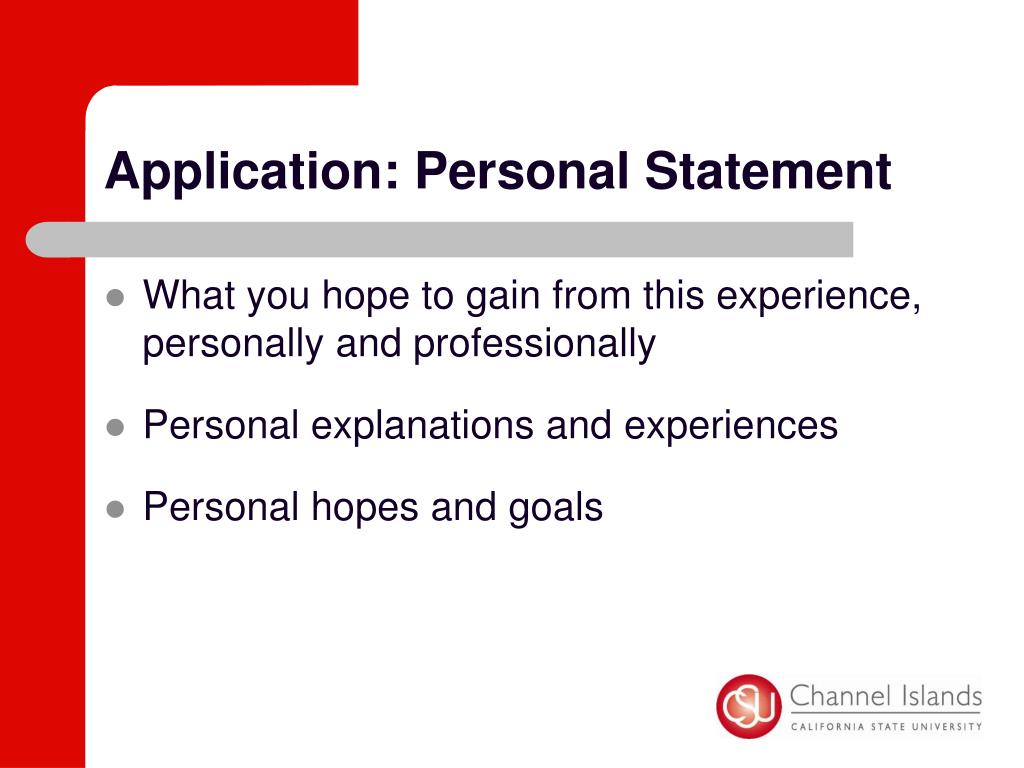 Application: Personal Statement

- What you hope to gain from this experience, personally and professionally
- Personal explanations and experiences
- Personal hopes and goals

CSU Channel Islands
CALIFORNIA STATE UNIVERSITY